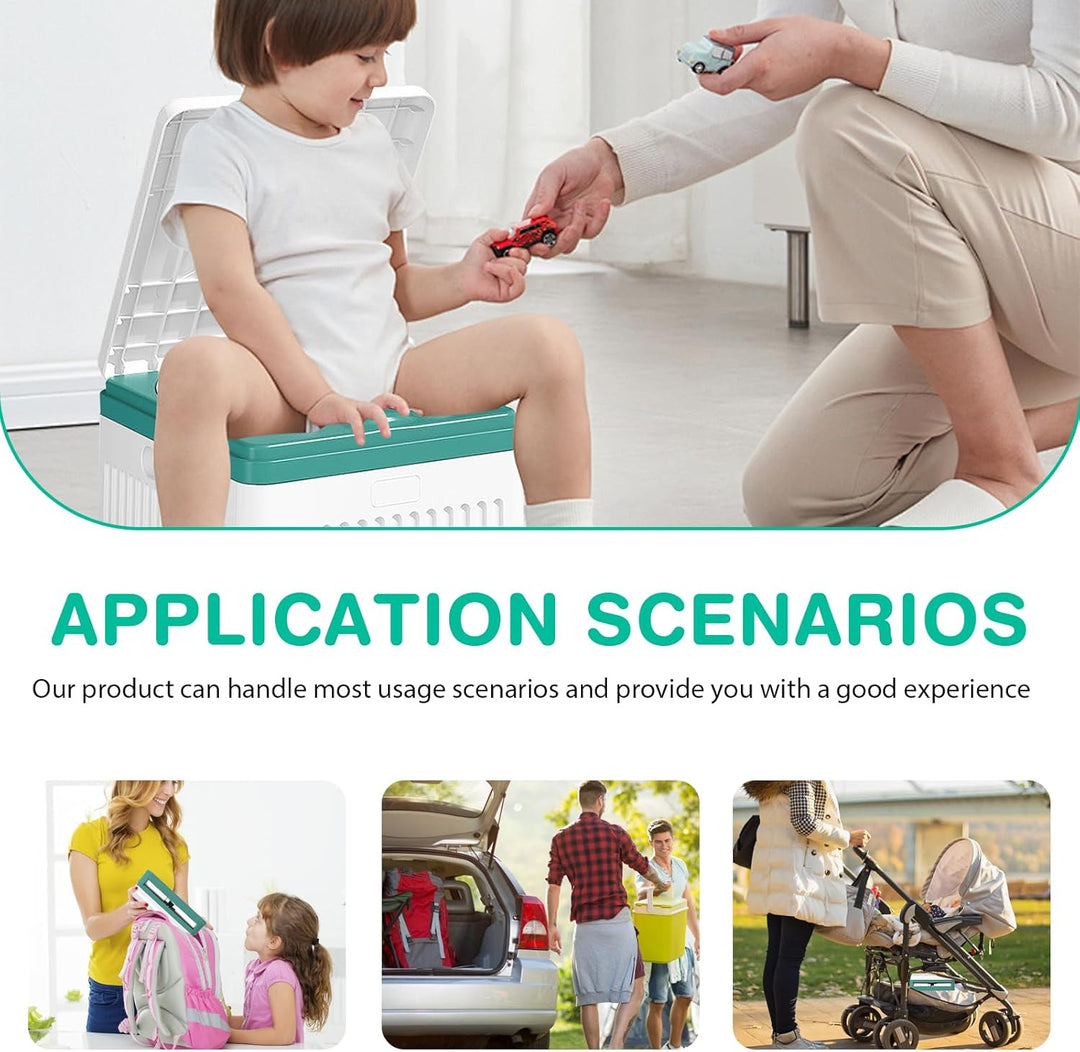 APPLICATION SCENARIOS

Our product can handle most usage scenarios and provide you with a good experience